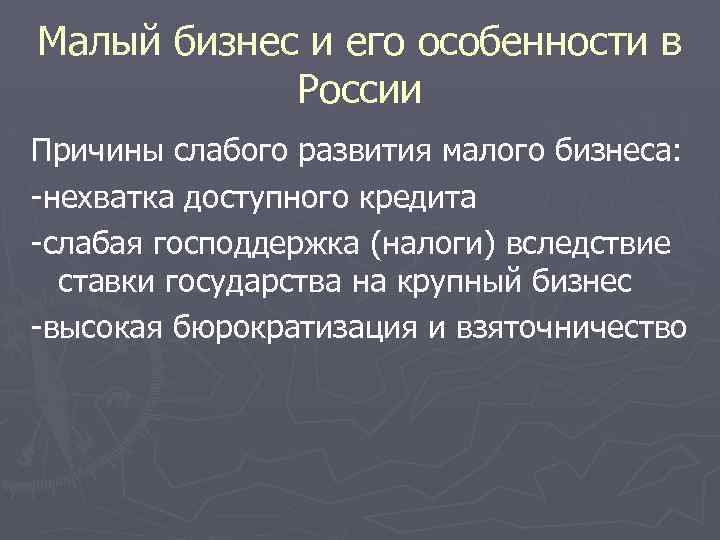 Малый бизнес и его особенности в России

Причины слабого развития малого бизнеса:

-нехватка доступного кредита

-слабая господдержка (налоги) вследствие ставки государства на крупный бизнес

-высокая бюрократизация и взяточничество